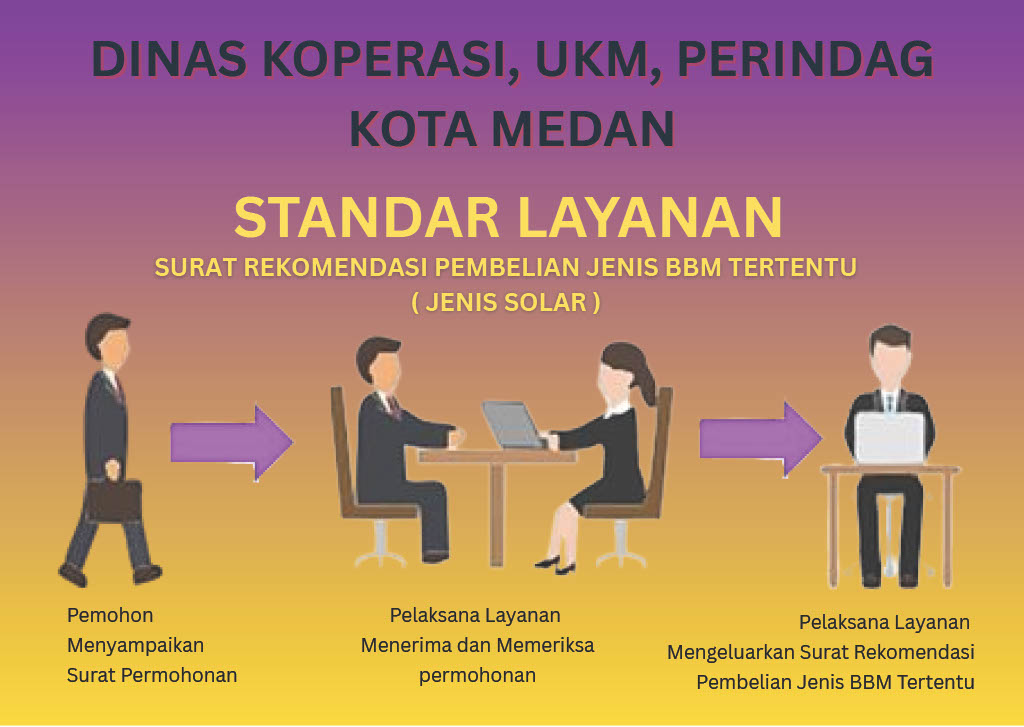 DINAS KOPERASI, UKM, PERINDAG
KOTA MEDAN

STANDAR LAYANAN

SURAT REKOMENDASI PEMBELIAN JENIS BBM TERTENTU
( JENIS SOLAR )

Pemohon
Menyampaikan
Surat Permohonan

Pelaksana Layanan
Menerima dan Memeriksa
permohonan

Pelaksana Layanan
Mengeluarkan Surat Rekomendasi
Pembelian Jenis BBM Tertentu